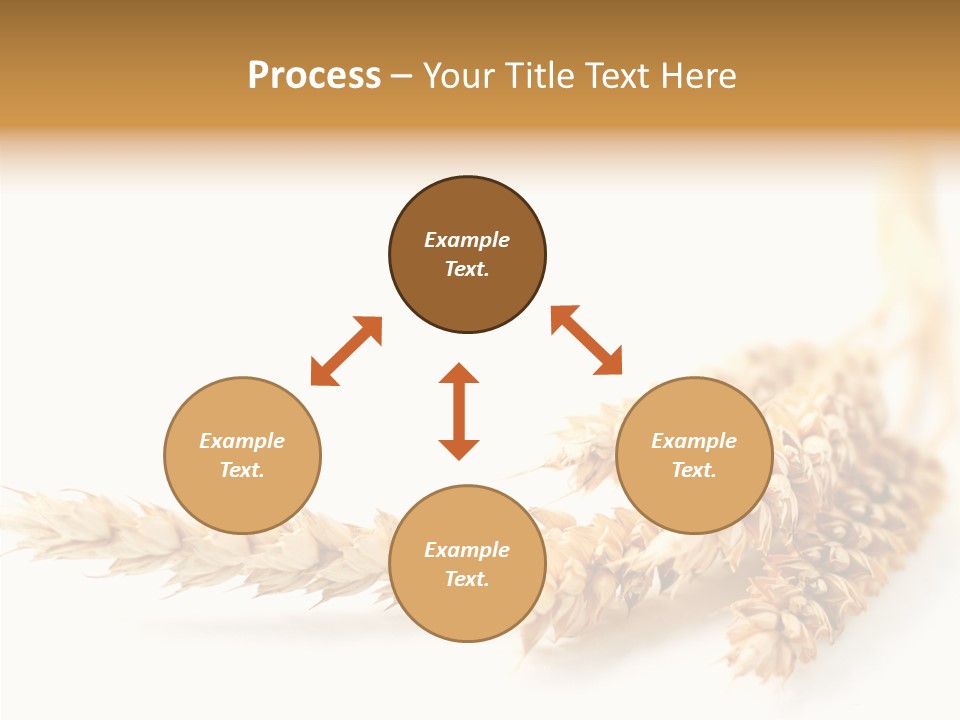 Process – Your Title Text Here

Example Text.

Example Text.

Example Text.

Example Text.